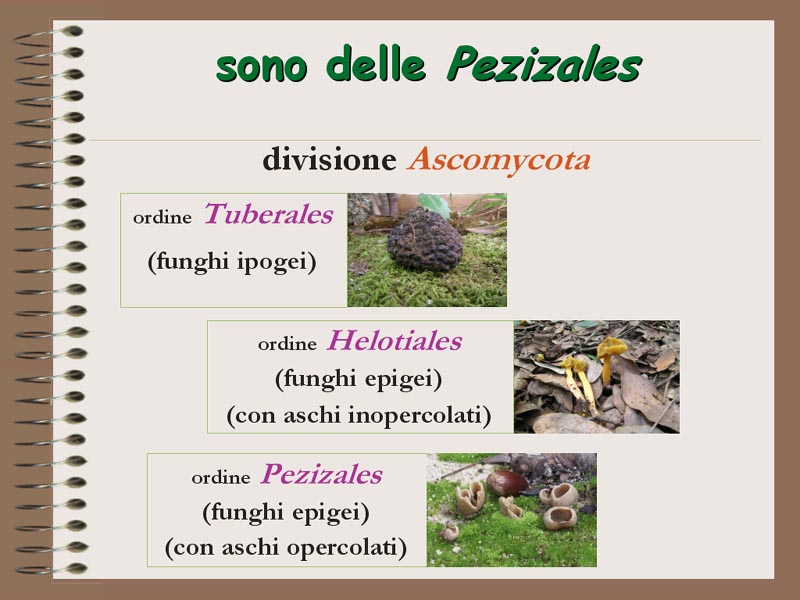 sono delle Pezizales

divisione Ascomycota

ordine Tuberales
(funghi ipogei)

ordine Helotiales
(funghi epigei)
(con aschi inopercolati)

ordine Pezizales
(funghi epigei)
(con aschi opercolati)